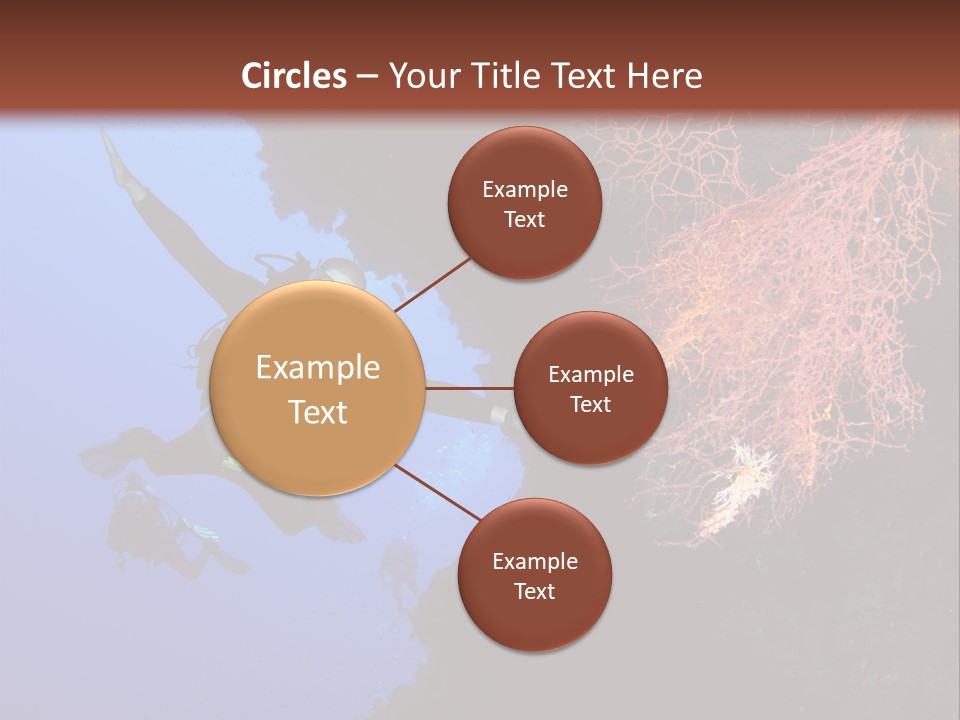 Circles – Your Title Text Here

Example Text

Example Text

Example Text

Example Text